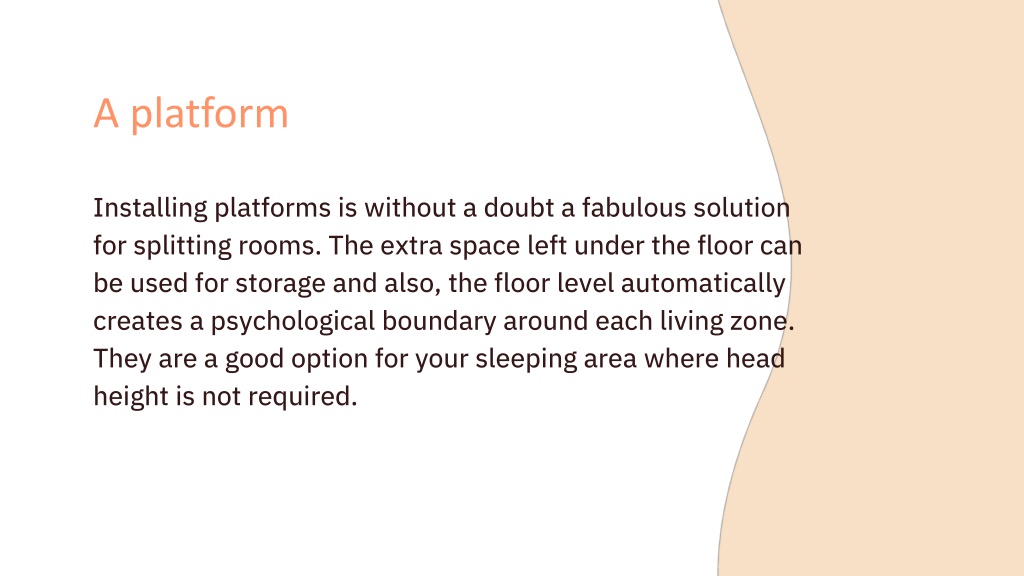 A platform

Installing platforms is without a doubt a fabulous solution for splitting rooms. The extra space left under the floor can be used for storage and also, the floor level automatically creates a psychological boundary around each living zone. They are a good option for your sleeping area where head height is not required.